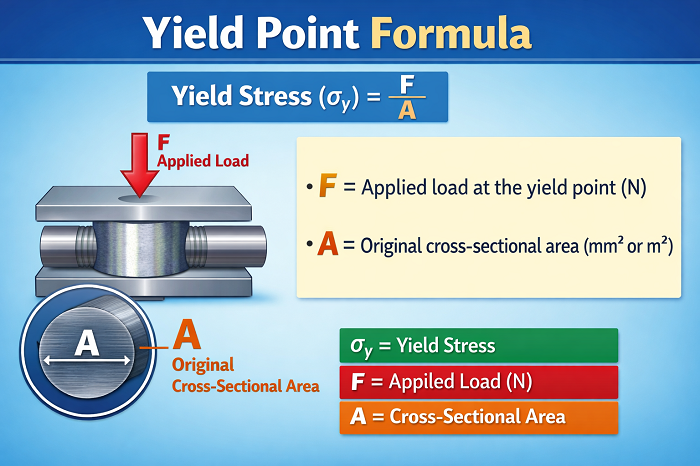 Yield Point Formula

Yield Stress ($\sigma_y$) = $\frac{F}{A}$

F
Applied Load

• F = Applied load at the yield point (N)

• A = Original cross-sectional area (mm² or m²)

A

A
Original
Cross-Sectional Area

$\sigma_y$ = Yield Stress

F = Appiled Load (N)

A = Cross-Sectional Area